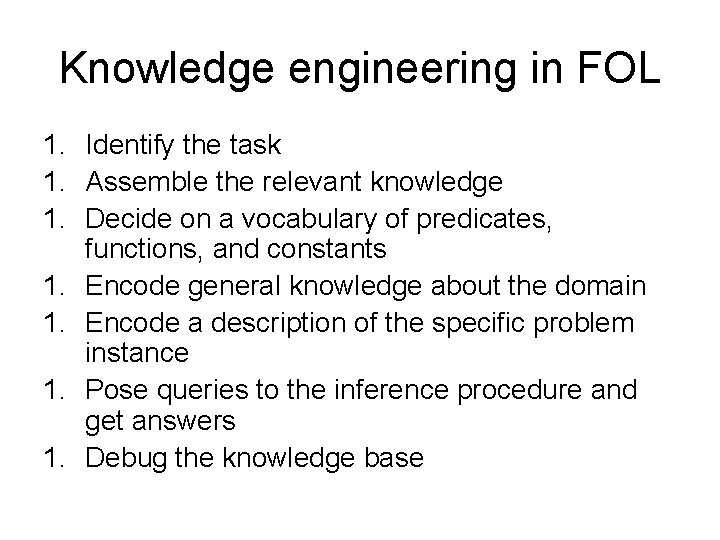 Knowledge engineering in FOL

1. Identify the task
1. Assemble the relevant knowledge
1. Decide on a vocabulary of predicates, functions, and constants
1. Encode general knowledge about the domain
1. Encode a description of the specific problem instance
1. Pose queries to the inference procedure and get answers
1. Debug the knowledge base